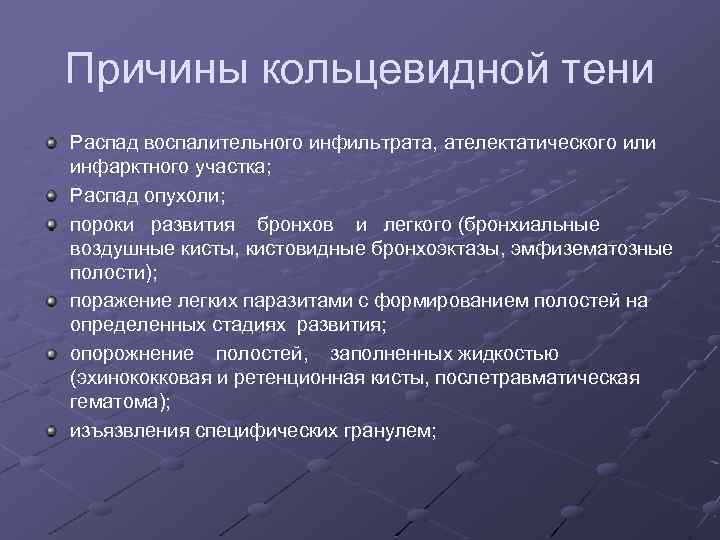 Причины кольцевидной тени

Распад воспалительного инфильтрата, ателектатического или инфарктного участка;

Распад опухоли;

пороки развития бронхов и легкого (бронхиальные воздушные кисты, кистовидные бронхоэктазы, эмфизематозные полости);

поражение легких паразитами с формированием полостей на определенных стадиях развития;

опорожнение полостей, заполненных жидкостью (эхинококковая и ретенционная кисты, послетравматическая гематома);

изъязвления специфических гранулем;